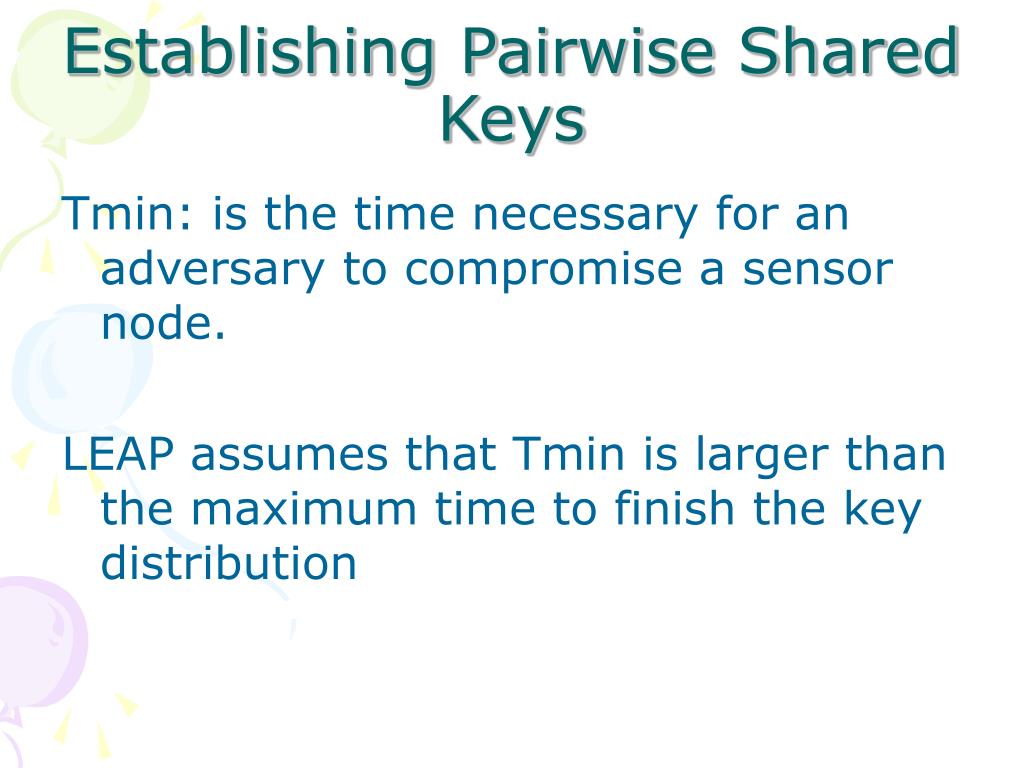 Establishing Pairwise Shared Keys

Tmin: is the time necessary for an adversary to compromise a sensor node.

LEAP assumes that Tmin is larger than the maximum time to finish the key distribution